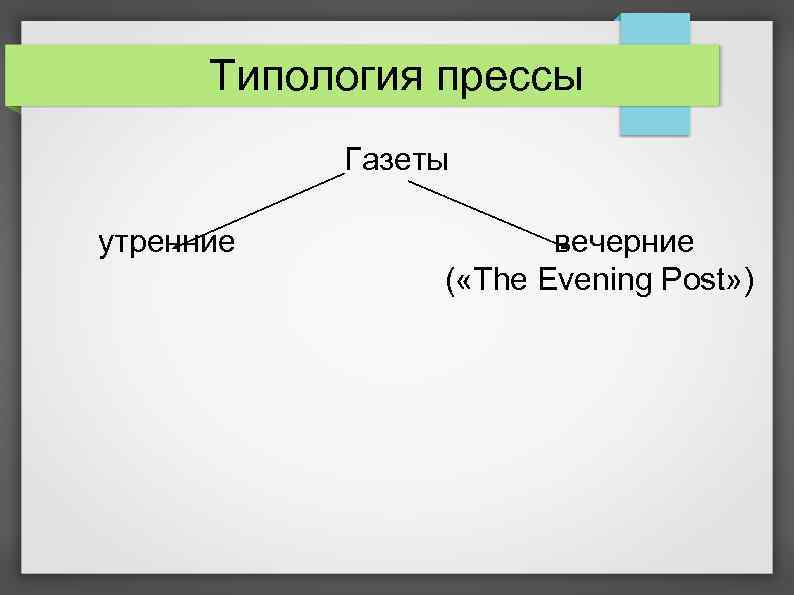 Типология прессы

Газеты

утренние

вечерние («The Evening Post»)